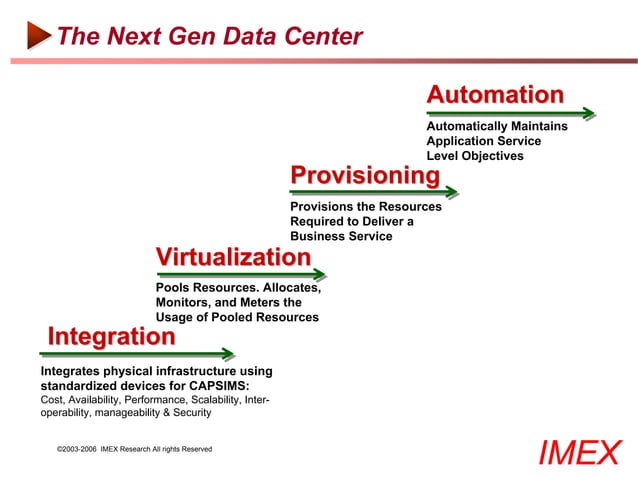 The Next Gen Data Center

Automation

Automatically Maintains Application Service Level Objectives

Provisioning

Provisions the Resources Required to Deliver a Business Service

Virtualization

Pools Resources. Allocates, Monitors, and Meters the Usage of Pooled Resources

Integration

Integrates physical infrastructure using standardized devices for CAPSIMS:
Cost, Availability, Performance, Scalability, Interoperability, manageability & Security

©2003-2006 IMEX Research All rights Reserved

IMEX